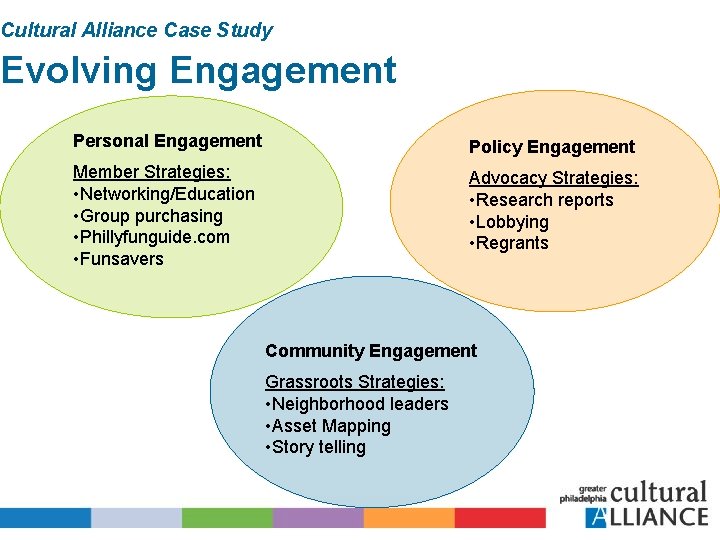 Cultural Alliance Case Study

Evolving Engagement

Personal Engagement

Member Strategies:
•Networking/Education
•Group purchasing
•Phillyfunguide.com
•Funsavers

Policy Engagement

Advocacy Strategies:
•Research reports
•Lobbying
•Regrants

Community Engagement

Grassroots Strategies:
•Neighborhood leaders
•Asset Mapping
•Story telling

greater philadelphia cultural ALLIANCE